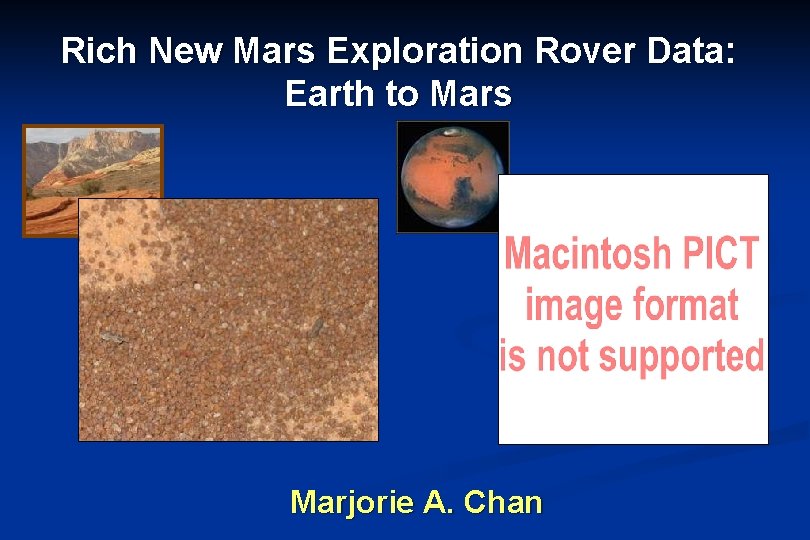 Rich New Mars Exploration Rover Data: Earth to Mars

Macintosh PICT image format is not supported

Marjorie A. Chan